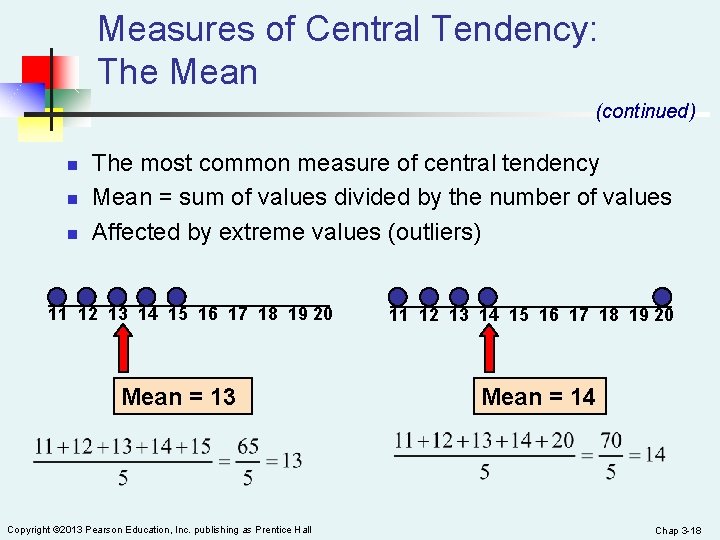 Measures of Central Tendency: The Mean

(continued)

- The most common measure of central tendency
- Mean = sum of values divided by the number of values
- Affected by extreme values (outliers)

11 12 13 14 15 16 17 18 19 20

Mean = 13

$\frac{11+12+13+14+15}{5} = \frac{65}{5} = 13$

11 12 13 14 15 16 17 18 19 20

Mean = 14

$\frac{11+12+13+14+20}{5} = \frac{70}{5} = 14$

Copyright ©2013 Pearson Education, Inc. publishing as Prentice Hall

Chap 3-18